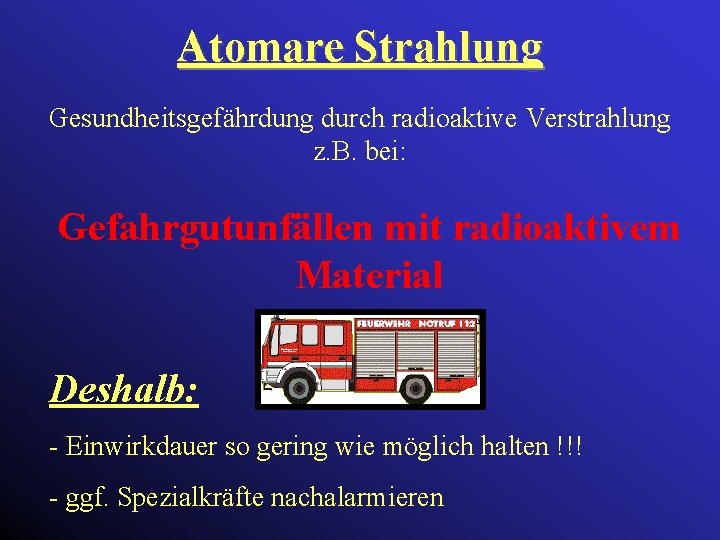 Atomare Strahlung

Gesundheitsgefährdung durch radioaktive Verstrahlung z.B. bei:

Gefahrgutunfällen mit radioaktivem Material

FEUERWEHR NOTRUF 112

Deshalb:

- Einwirkdauer so gering wie möglich halten !!!

- ggf. Spezialkräfte nachalarmieren